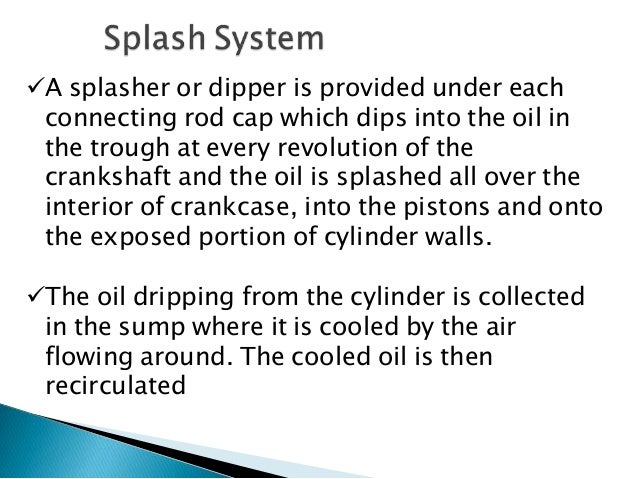 Splash System

✓A splasher or dipper is provided under each connecting rod cap which dips into the oil in the trough at every revolution of the crankshaft and the oil is splashed all over the interior of crankcase, into the pistons and onto the exposed portion of cylinder walls.

✓The oil dripping from the cylinder is collected in the sump where it is cooled by the air flowing around. The cooled oil is then recirculated